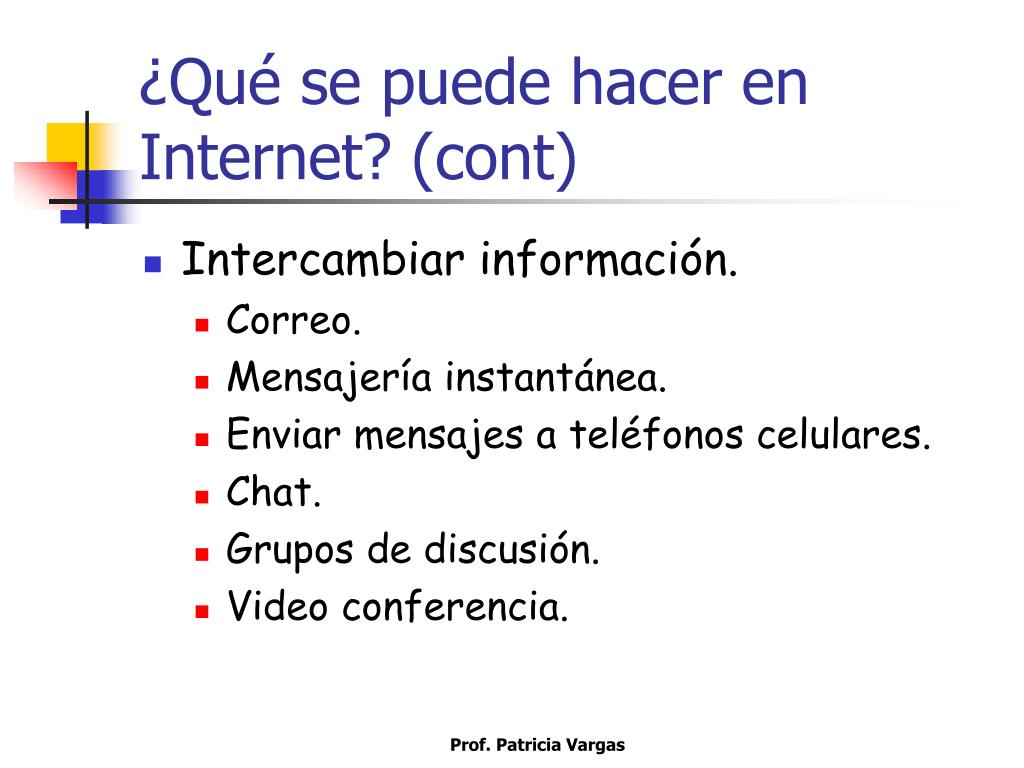 ¿Qué se puede hacer en Internet? (cont)

- Intercambiar información.
  - Correo.
  - Mensajería instantánea.
  - Enviar mensajes a teléfonos celulares.
  - Chat.
  - Grupos de discusión.
  - Video conferencia.

Prof. Patricia Vargas